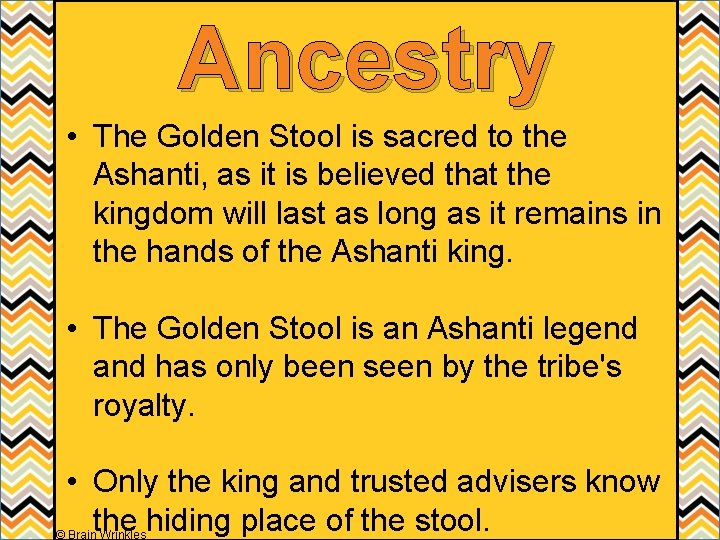 Ancestry

• The Golden Stool is sacred to the Ashanti, as it is believed that the kingdom will last as long as it remains in the hands of the Ashanti king.

• The Golden Stool is an Ashanti legend and has only been seen by the tribe's royalty.

• Only the king and trusted advisers know the hiding place of the stool.

© Brain Wrinkles